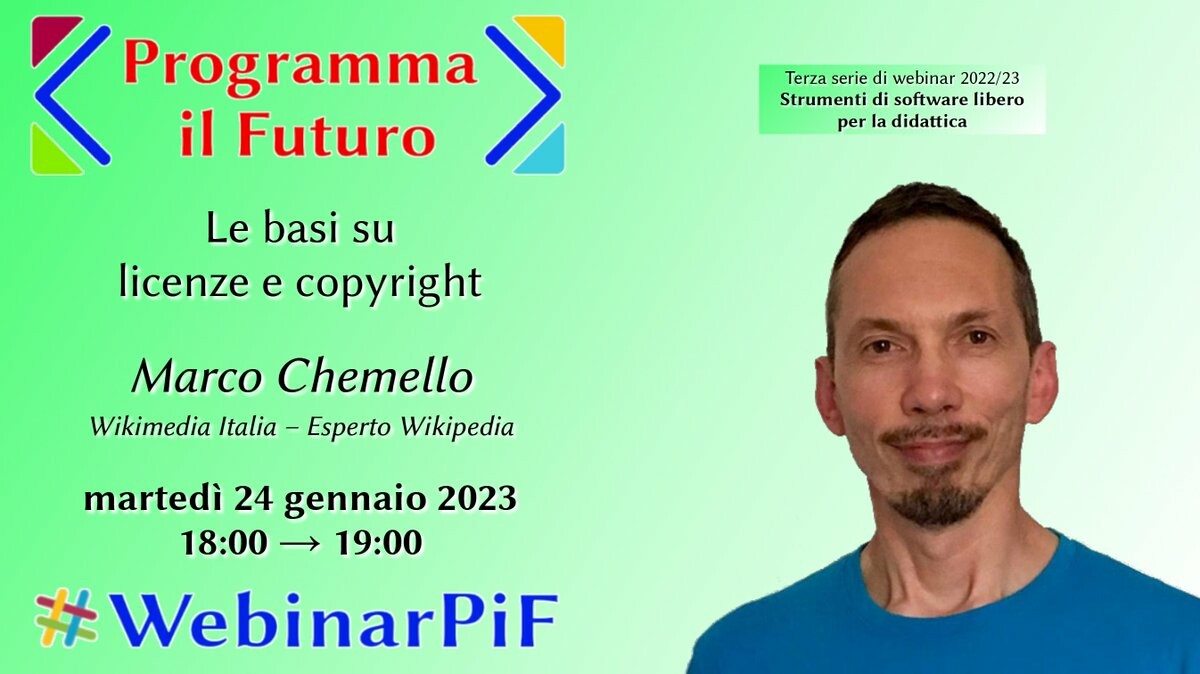 Programma il Futuro

Terza serie di webinar 2022/23
Strumenti di software libero per la didattica

Le basi su licenze e copyright

Marco Chemello
Wikimedia Italia – Esperto Wikipedia

martedì 24 gennaio 2023
18:00 → 19:00

#WebinarPiF